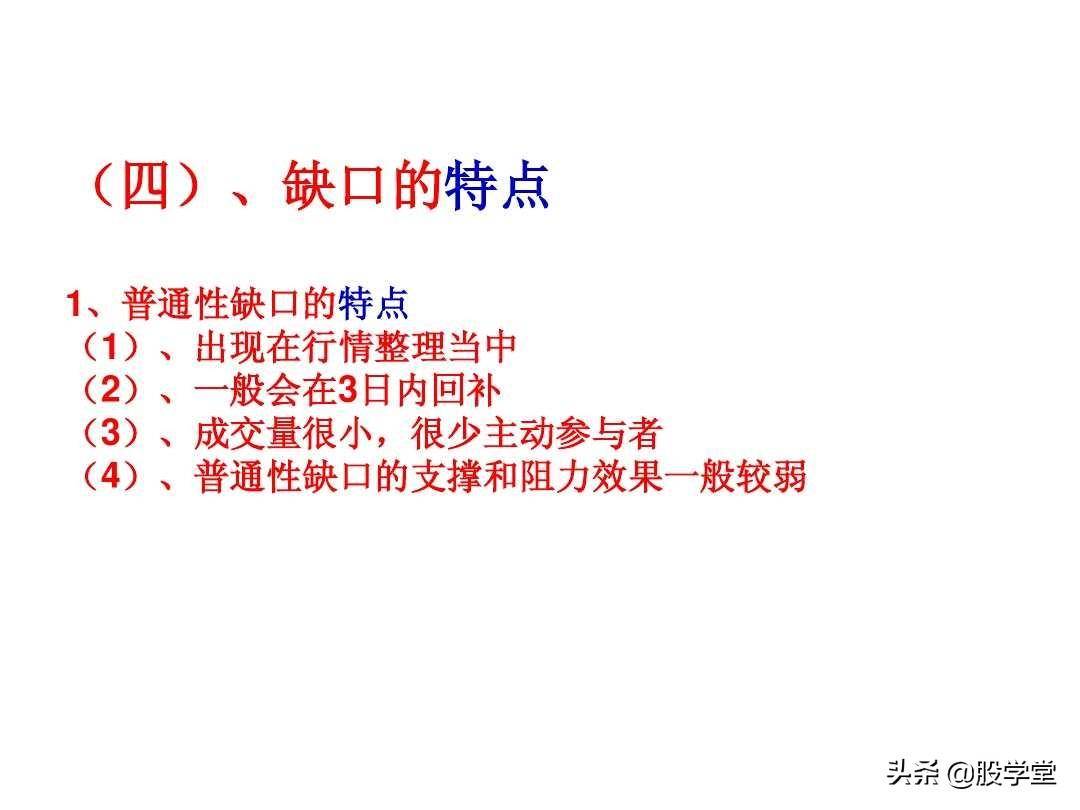 （四）、缺口的特点

1、普通性缺口的特点
（1）、出现在行情整理当中
（2）、一般会在3日内回补
（3）、成交量很小，很少主动参与者
（4）、普通性缺口的支撑和阻力效果一般较弱

头条 @股学堂